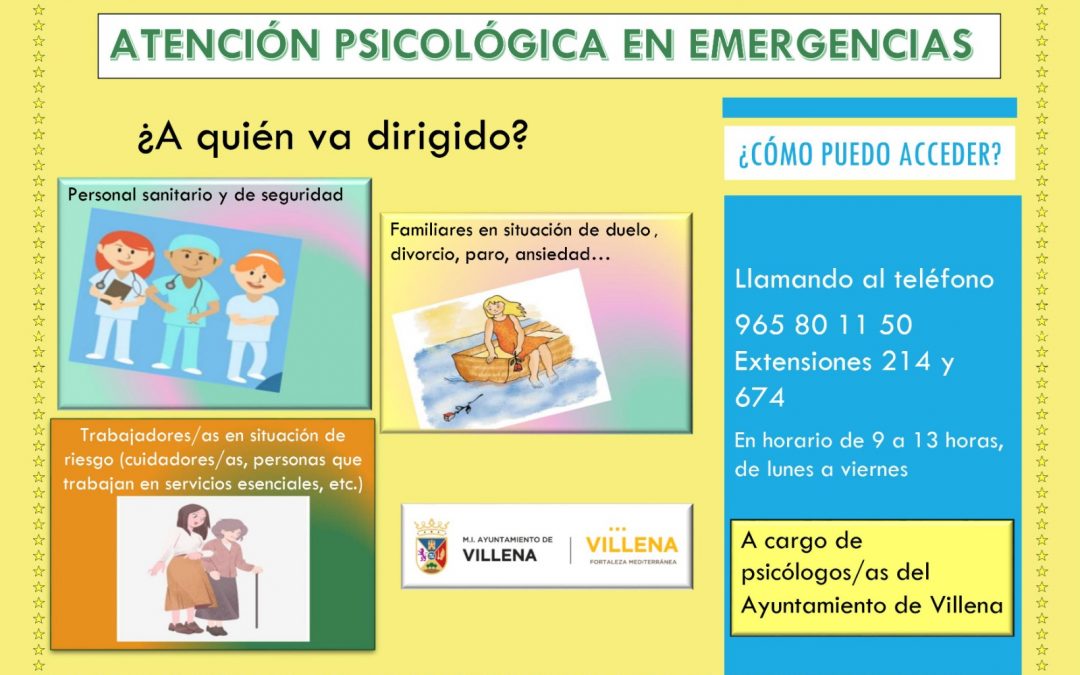 ATENCIÓN PSICOLÓGICA EN EMERGENCIAS

¿A quién va dirigido?

Personal sanitario y de seguridad

Familiares en situación de duelo, divorcio, paro, ansiedad…

Trabajadores/as en situación de riesgo (cuidadores/as, personas que trabajan en servicios esenciales, etc.)

M.I. AYUNTAMIENTO DE VILLENA

VILLENA
FORTALEZA MEDITERRÁNEA

¿CÓMO PUEDO ACCEDER?

Llamando al teléfono
965 80 11 50
Extensiones 214 y 674

En horario de 9 a 13 horas, de lunes a viernes

A cargo de psicólogos/as del Ayuntamiento de Villena